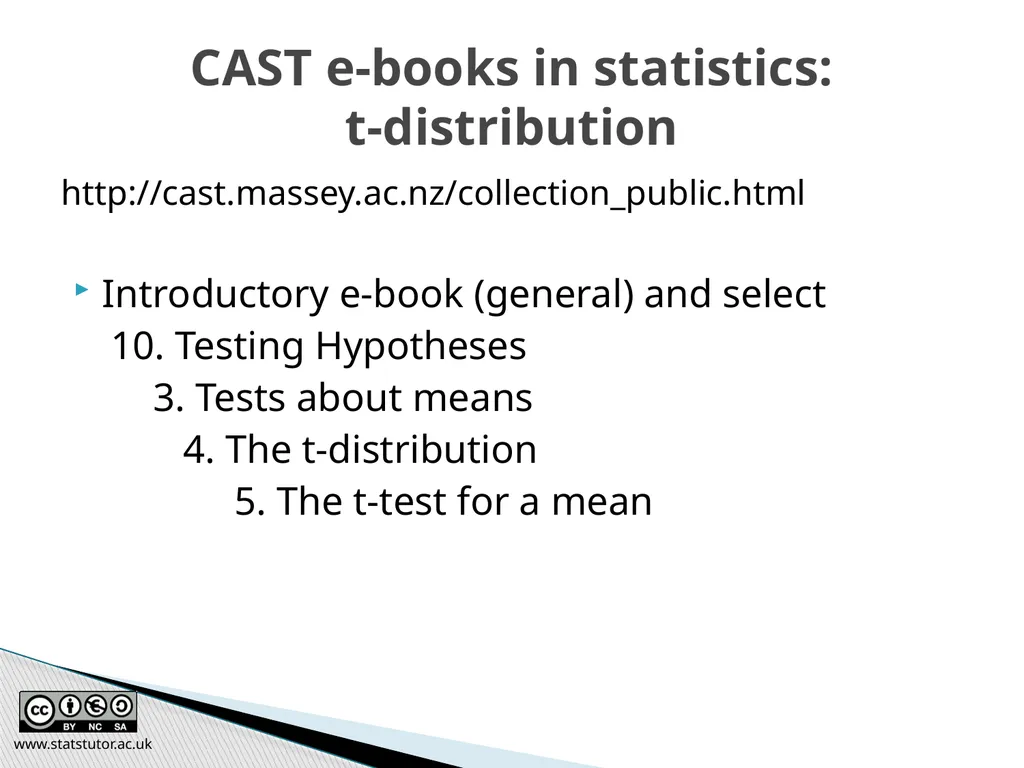 CAST e-books in statistics: t-distribution

http://cast.massey.ac.nz/collection_public.html

Introductory e-book (general) and select
10. Testing Hypotheses
3. Tests about means
4. The t-distribution
5. The t-test for a mean

BY NC SA

www.statstutor.ac.uk